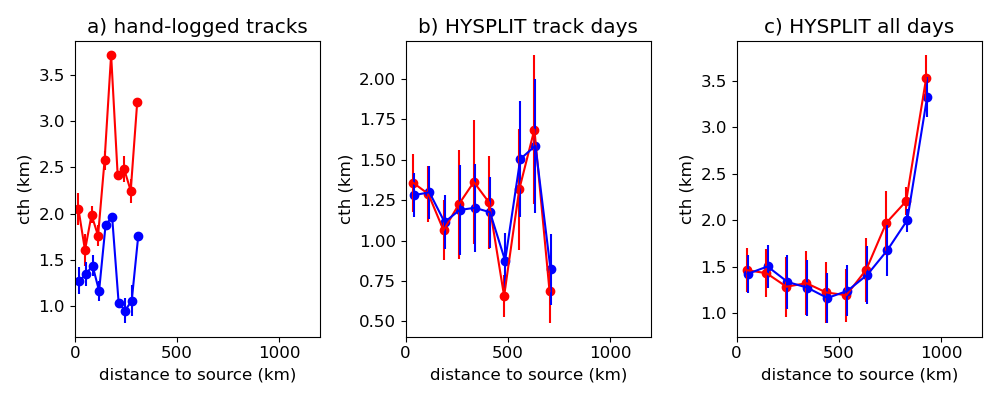 a) hand-logged tracks

cth (km)

3.5
3.0
2.5
2.0
1.5
1.0

0
500
1000

distance to source (km)

b) HYSPLIT track days

cth (km)

2.00
1.75
1.50
1.25
1.00
0.75
0.50

0
500
1000

distance to source (km)

c) HYSPLIT all days

cth (km)

3.5
3.0
2.5
2.0
1.5
1.0

0
500
1000

distance to source (km)